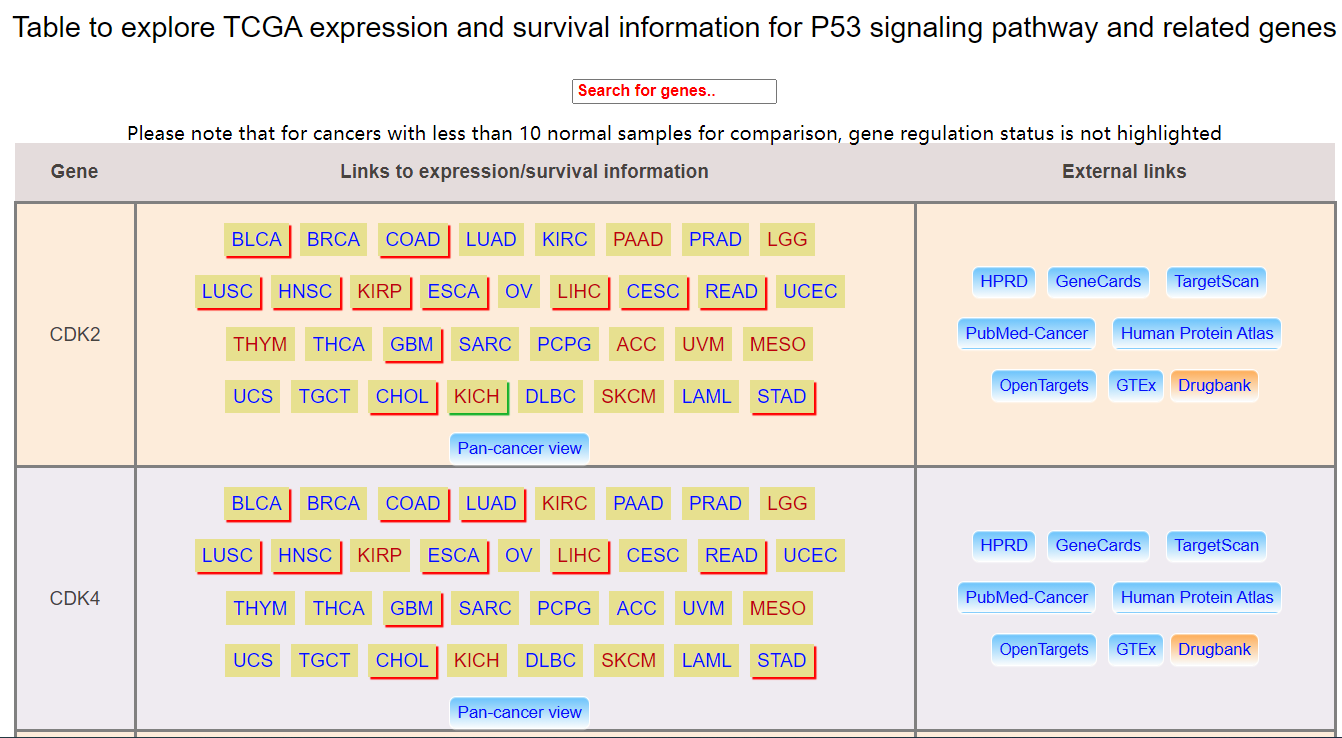 Table to explore TCGA expression and survival information for P53 signaling pathway and related genes

Search for genes..

Please note that for cancers with less than 10 normal samples for comparison, gene regulation status is not highlighted

| Gene | Links to expression/survival information | External links |
|---|---|---|
| CDK2 | BLCA BRCA COAD LUAD KIRC PAAD PRAD LGG LUSC HNSC KIRP ESCA OV LIHC CESC READ UCEC THYM THCA GBM SARC PCPG ACC UVM MESO UCS TGCT CHOL KICH DLBC SKCM LAML STAD Pan-cancer view | HPRD GeneCards TargetScan PubMed-Cancer Human Protein Atlas OpenTargets GTEx Drugbank |
| CDK4 | BLCA BRCA COAD LUAD KIRC PAAD PRAD LGG LUSC HNSC KIRP ESCA OV LIHC CESC READ UCEC THYM THCA GBM SARC PCPG ACC UVM MESO UCS TGCT CHOL KICH DLBC SKCM LAML STAD Pan-cancer view | HPRD GeneCards TargetScan PubMed-Cancer Human Protein Atlas OpenTargets GTEx Drugbank |